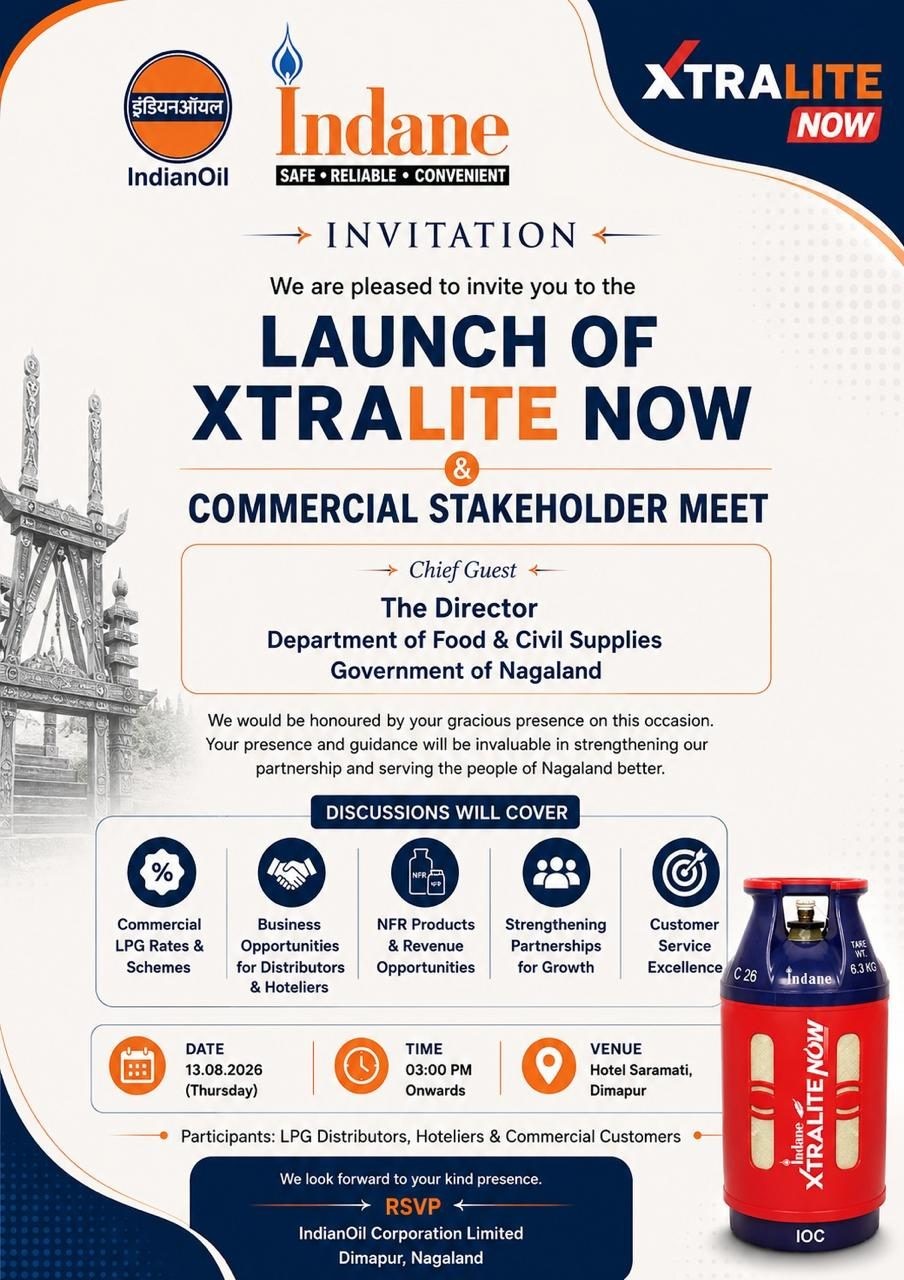 इंडियनऑयल
IndianOil

Indane
SAFE • RELIABLE • CONVENIENT

XTRALITE
NOW

INVITATION

We are pleased to invite you to the

LAUNCH OF
XTRALITE NOW
&
COMMERCIAL STAKEHOLDER MEET

Chief Guest
The Director
Department of Food & Civil Supplies
Government of Nagaland

We would be honoured by your gracious presence on this occasion. Your presence and guidance will be invaluable in strengthening our partnership and serving the people of Nagaland better.

DISCUSSIONS WILL COVER

%
Commercial LPG Rates & Schemes

Business Opportunities for Distributors & Hoteliers

NFR
NFR Products & Revenue Opportunities

Strengthening Partnerships for Growth

Customer Service Excellence

DATE
13.08.2026
(Thursday)

TIME
03:00 PM
Onwards

VENUE
Hotel Saramati,
Dimapur

Participants: LPG Distributors, Hoteliers & Commercial Customers

We look forward to your kind presence.
RSVP
IndianOil Corporation Limited
Dimapur, Nagaland

C 26
Indane
TARE WT.
6.3 KG
Indane
XTRALITE NOW
IOC